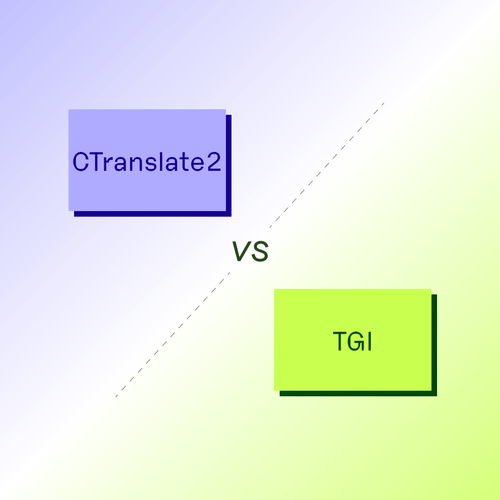 CTranslate2

VS

TGI